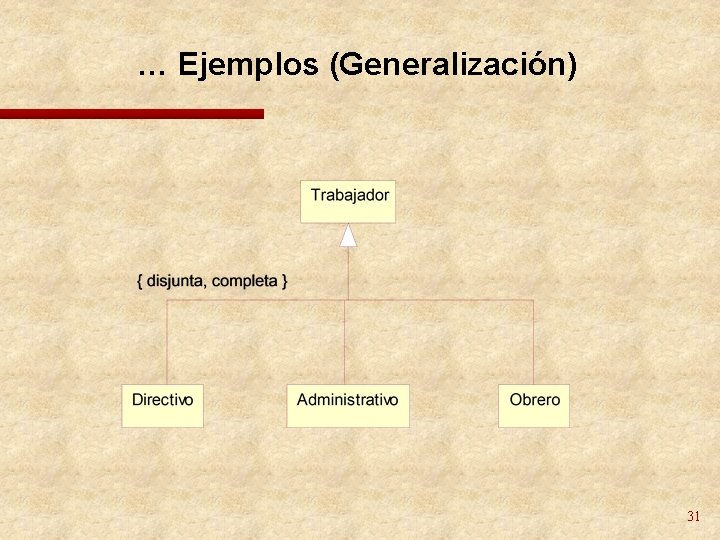 … Ejemplos (Generalización)

Trabajador

{ disjunta, completa }

Directivo

Administrativo

Obrero

31